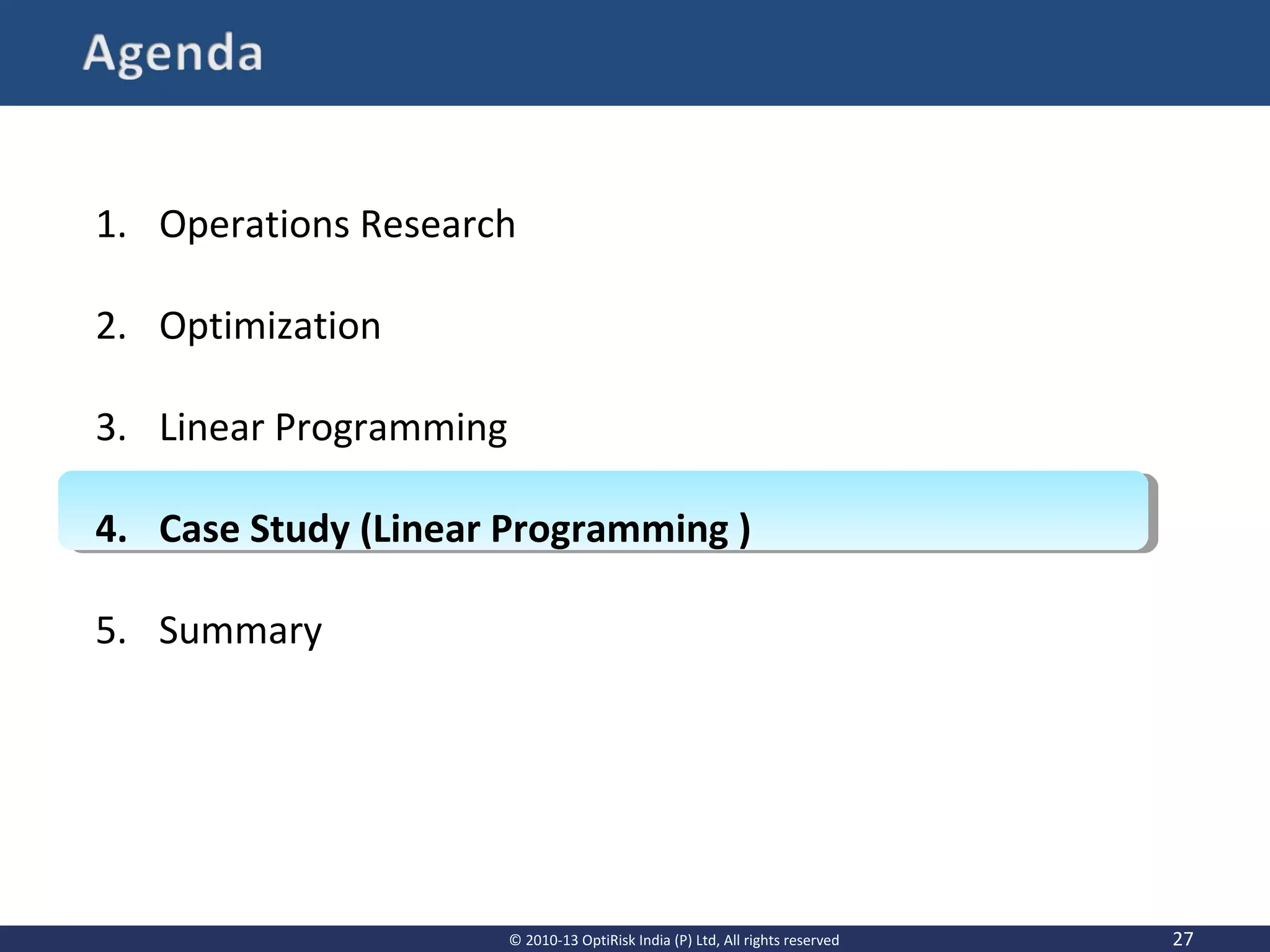 Agenda

1. Operations Research

2. Optimization

3. Linear Programming

4. Case Study (Linear Programming )

5. Summary

© 2010-13 OptiRisk India (P) Ltd, All rights reserved 27